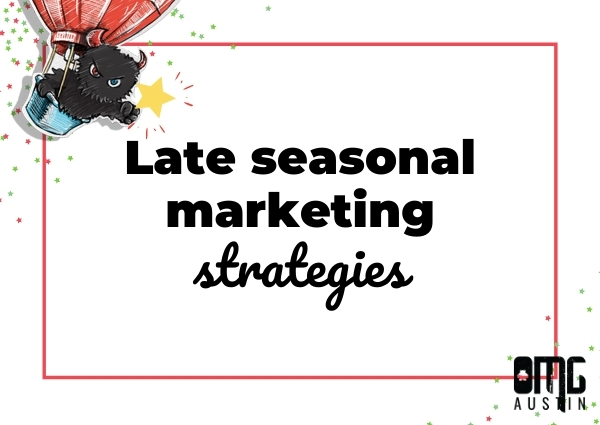 Late seasonal marketing strategies

OMG
AUSTIN